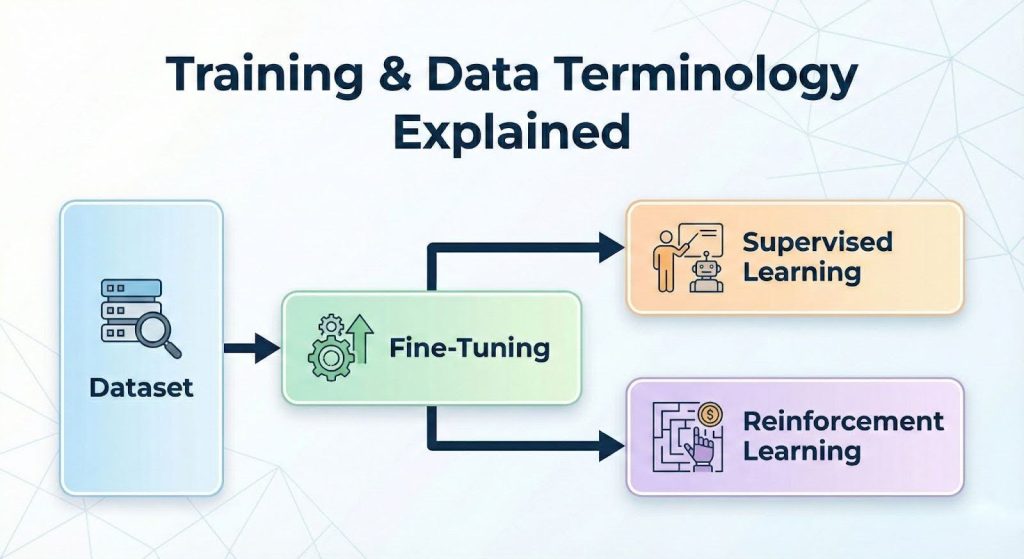 Training & Data Terminology Explained

Dataset

Fine-Tuning

Supervised Learning

Reinforcement Learning